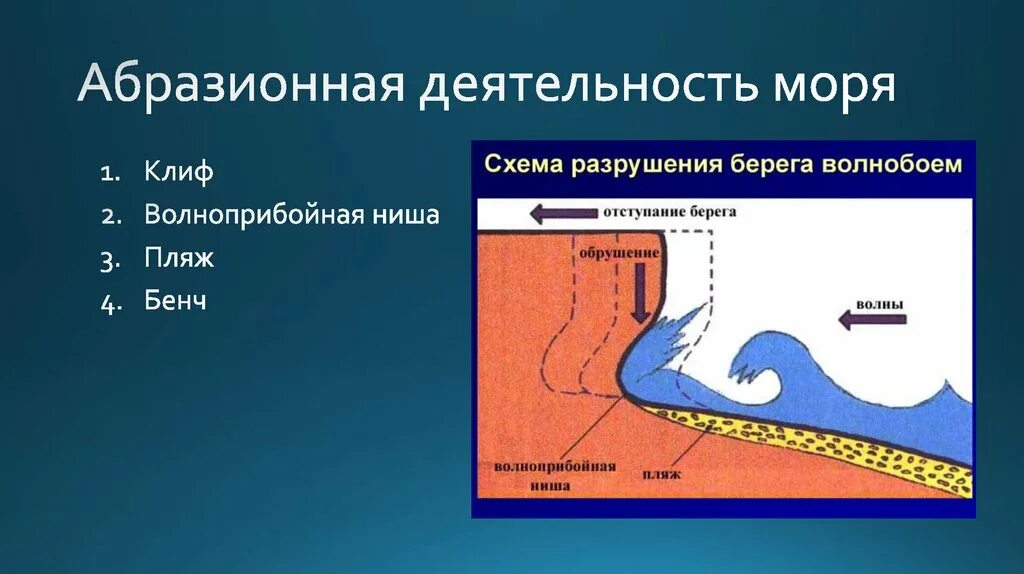 Абразионная деятельность моря

1. Клиф
2. Волноприбойная ниша
3. Пляж
4. Бенч

Схема разрушения берега волнобоем

отступание берега

обрушение

волны

волноприбойная ниша

пляж